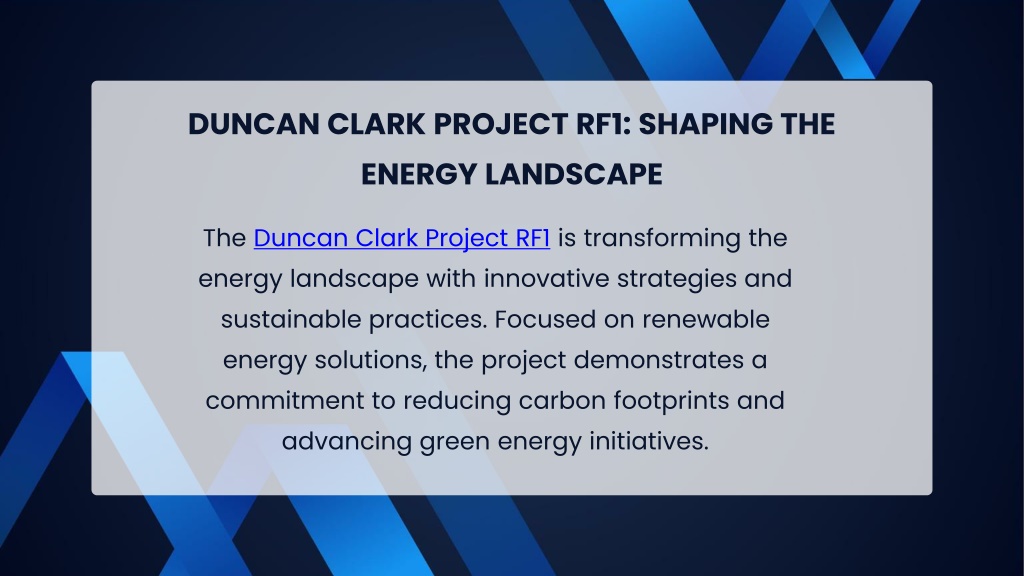 DUNCAN CLARK PROJECT RF1: SHAPING THE ENERGY LANDSCAPE

The Duncan Clark Project RF1 is transforming the energy landscape with innovative strategies and sustainable practices. Focused on renewable energy solutions, the project demonstrates a commitment to reducing carbon footprints and advancing green energy initiatives.